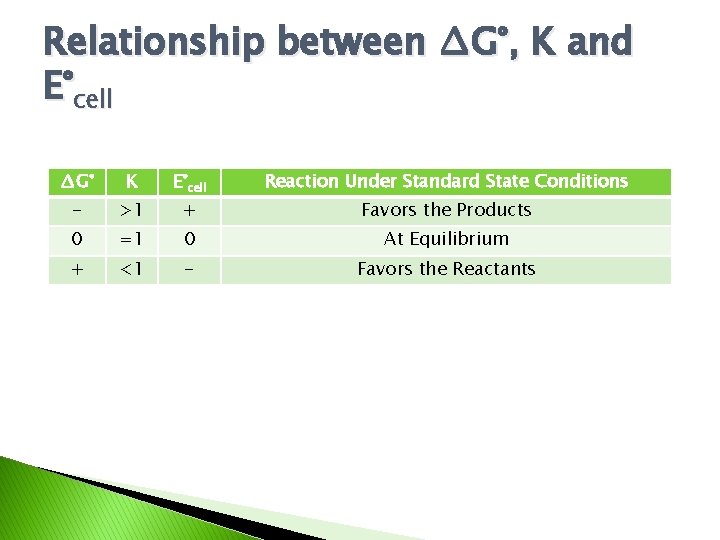 Relationship between $\Delta G°$, K and $E°_{cell}$

| $\Delta G°$ | K | $E°_{cell}$ | Reaction Under Standard State Conditions |
|---|---|---|---|
| - | >1 | + | Favors the Products |
| 0 | =1 | 0 | At Equilibrium |
| + | <1 | - | Favors the Reactants |